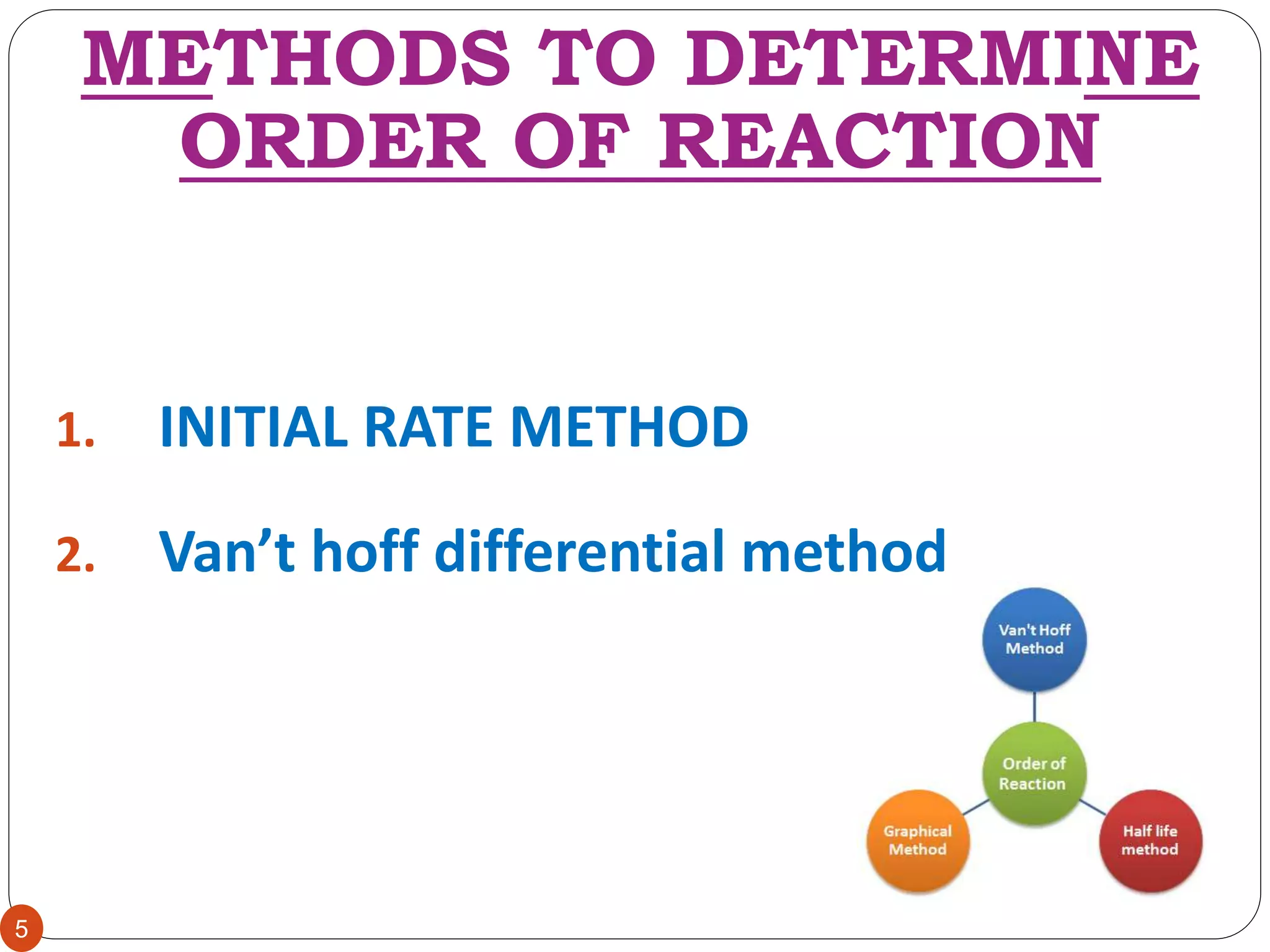 METHODS TO DETERMINE ORDER OF REACTION

1. INITIAL RATE METHOD

2. Van’t hoff differential method

Van't Hoff Method

Order of Reaction

Graphical Method

Half life method

5